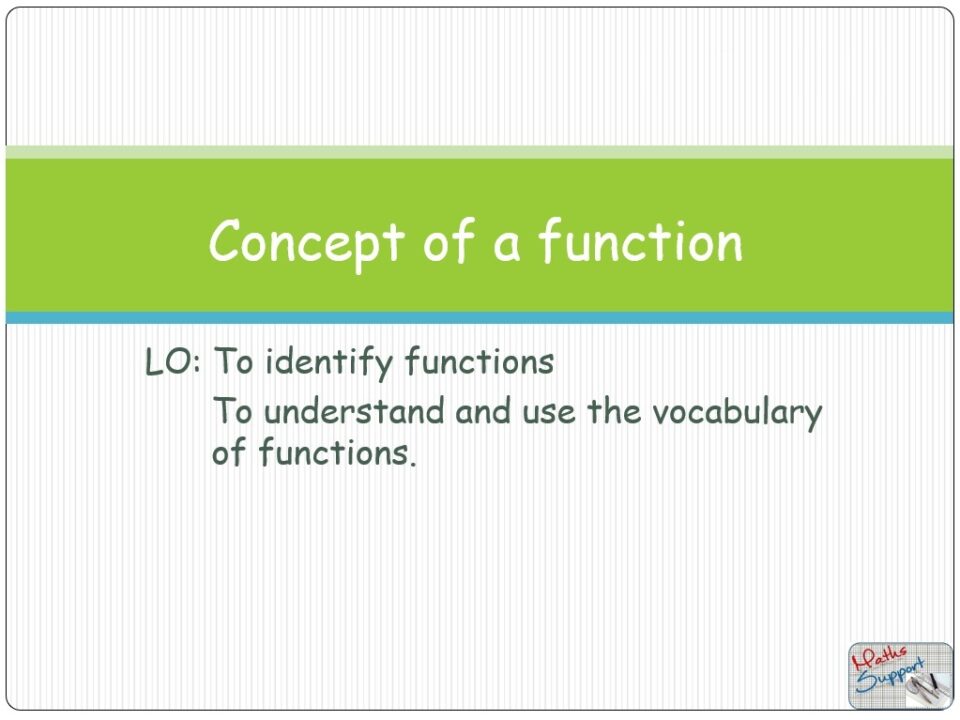 Concept of a function

LO: To identify functions

To understand and use the vocabulary of functions.

Maths Support